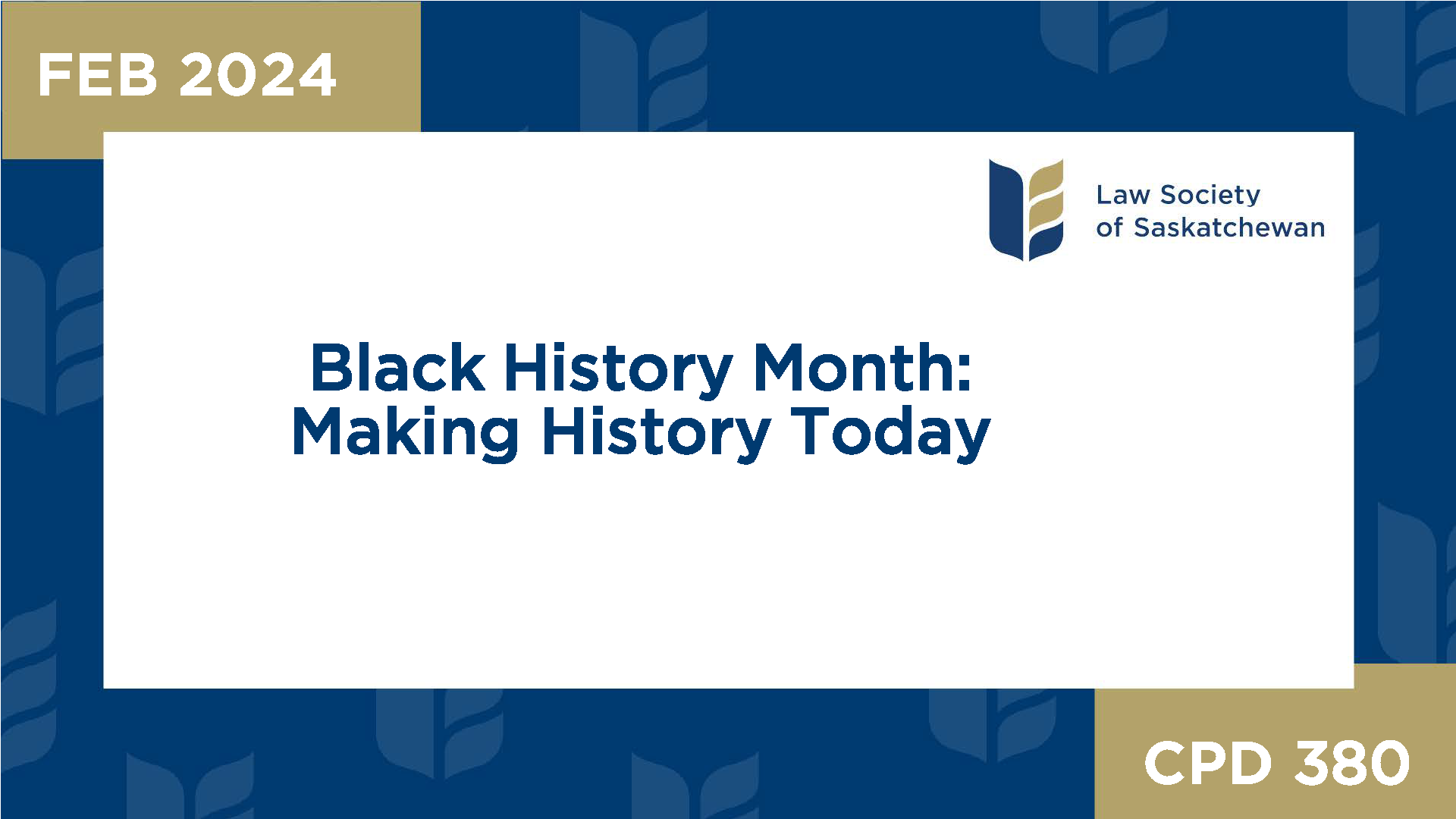 FEB 2024

Law Society of Saskatchewan

Black History Month: Making History Today

CPD 380